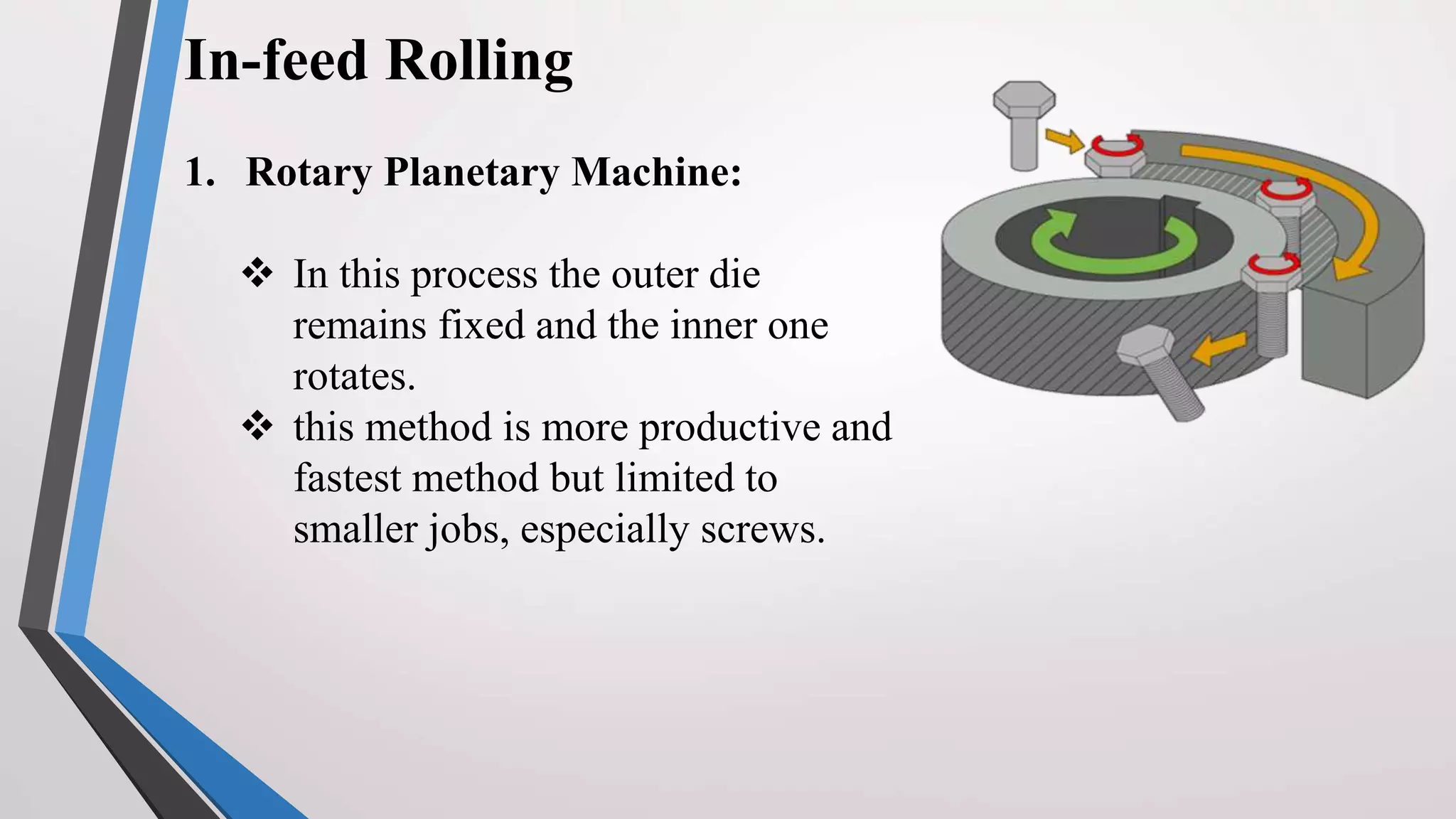 In-feed Rolling

1. Rotary Planetary Machine:

❖ In this process the outer die remains fixed and the inner one rotates.
❖ this method is more productive and fastest method but limited to smaller jobs, especially screws.